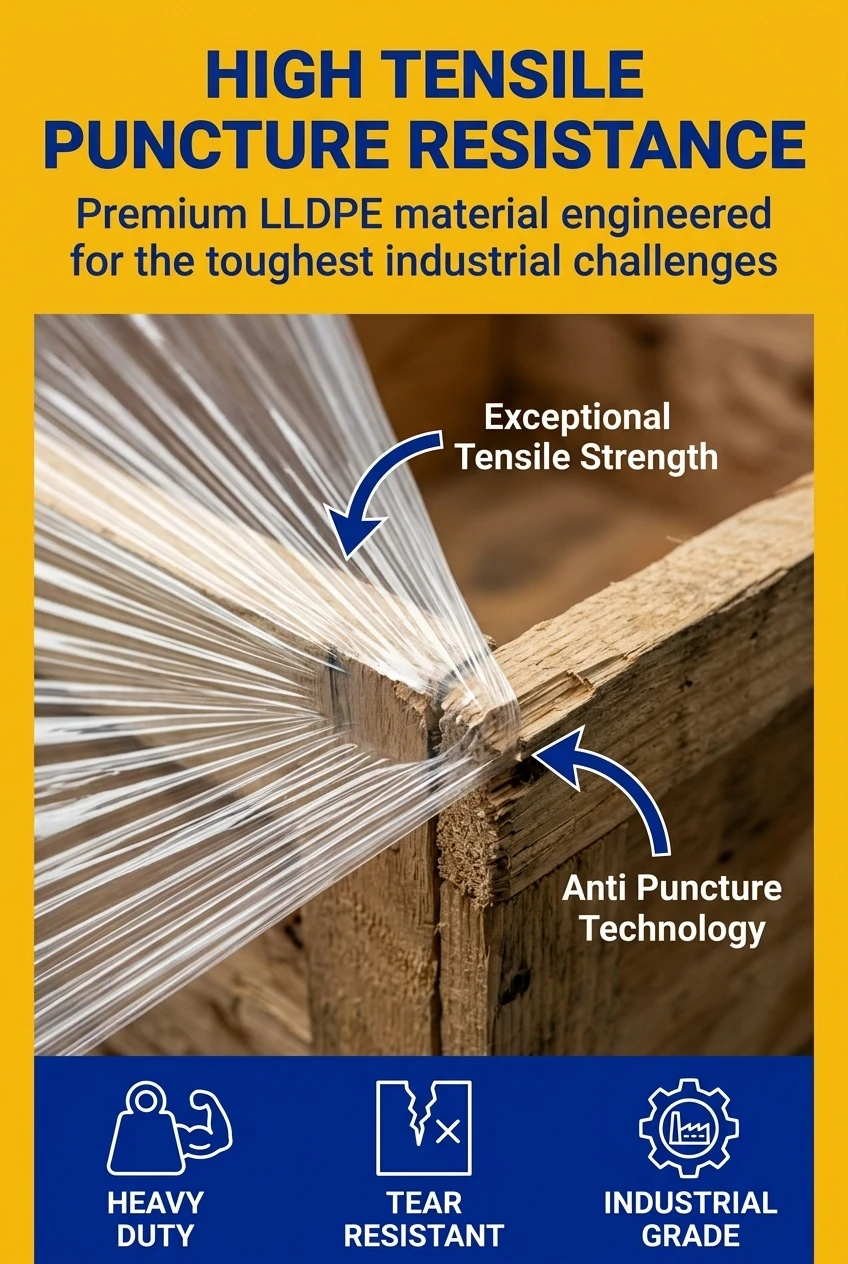 HIGH TENSILE PUNCTURE RESISTANCE

Premium LLDPE material engineered for the toughest industrial challenges

Exceptional Tensile Strength

Anti Puncture Technology

HEAVY DUTY

TEAR RESISTANT

INDUSTRIAL GRADE